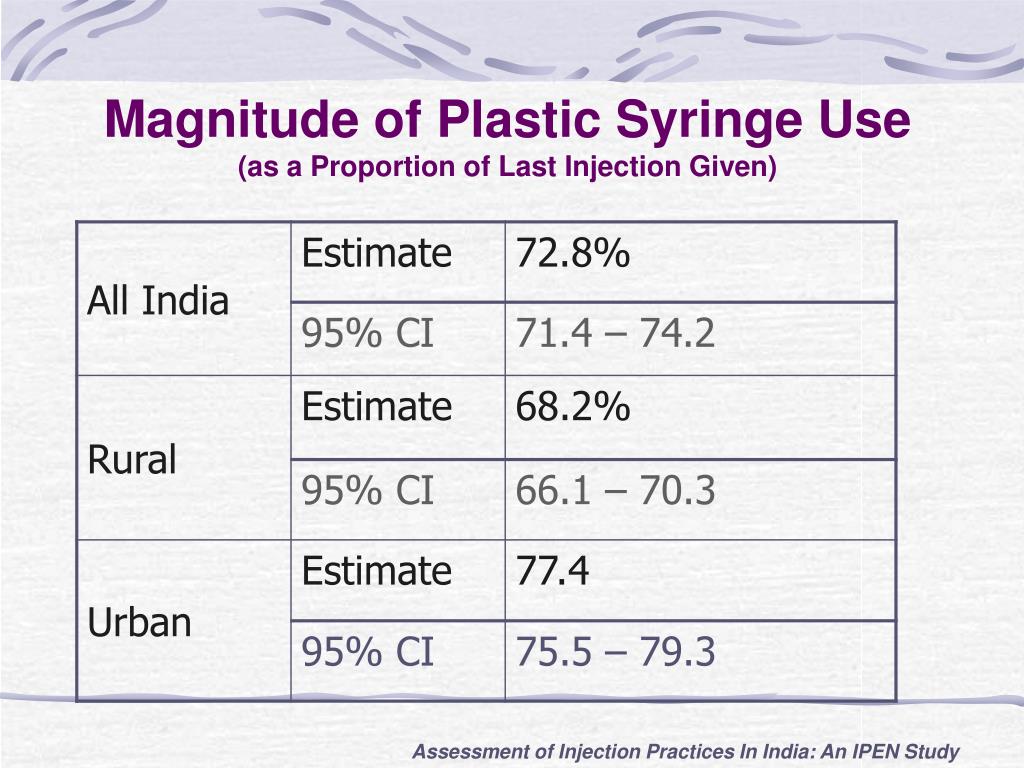 Magnitude of Plastic Syringe Use
(as a Proportion of Last Injection Given)

| All India | Estimate | 72.8% |
|---|---|---|
| | 95% CI | 71.4 – 74.2 |
| Rural | Estimate | 68.2% |
| | 95% CI | 66.1 – 70.3 |
| Urban | Estimate | 77.4 |
| | 95% CI | 75.5 – 79.3 |

Assessment of Injection Practices In India: An IPEN Study